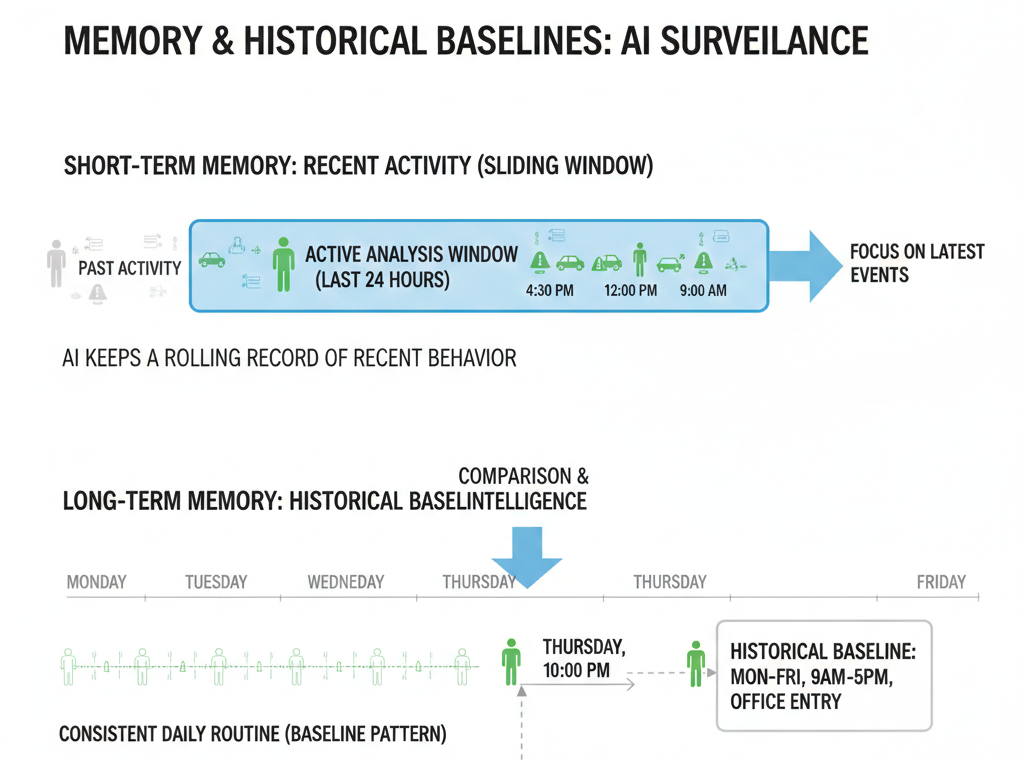 MEMORY & HISTORICAL BASELINES: AI SURVEILANCE

SHORT-TERM MEMORY: RECENT ACTIVITY (SLIDING WINDOW)

PAST ACTIVITY

ACTIVE ANALYSIS WINDOW (LAST 24 HOURS)

4:30 PM 12:00 PM 9:00 AM

FOCUS ON LATEST EVENTS

AI KEEPS A ROLLING RECORD OF RECENT BEHAVIOR

COMPARISON &

LONG-TERM MEMORY: HISTORICAL BASELINTELLIGENCE

MONDAY TUESDAY WEDNEDAY THURSDAY THURSDAY FRIDAY

THURSDAY, 10:00 PM

HISTORICAL BASELINE: MON-FRI, 9AM-5PM, OFFICE ENTRY

CONSISTENT DAILY ROUTINE (BASELINE PATTERN)